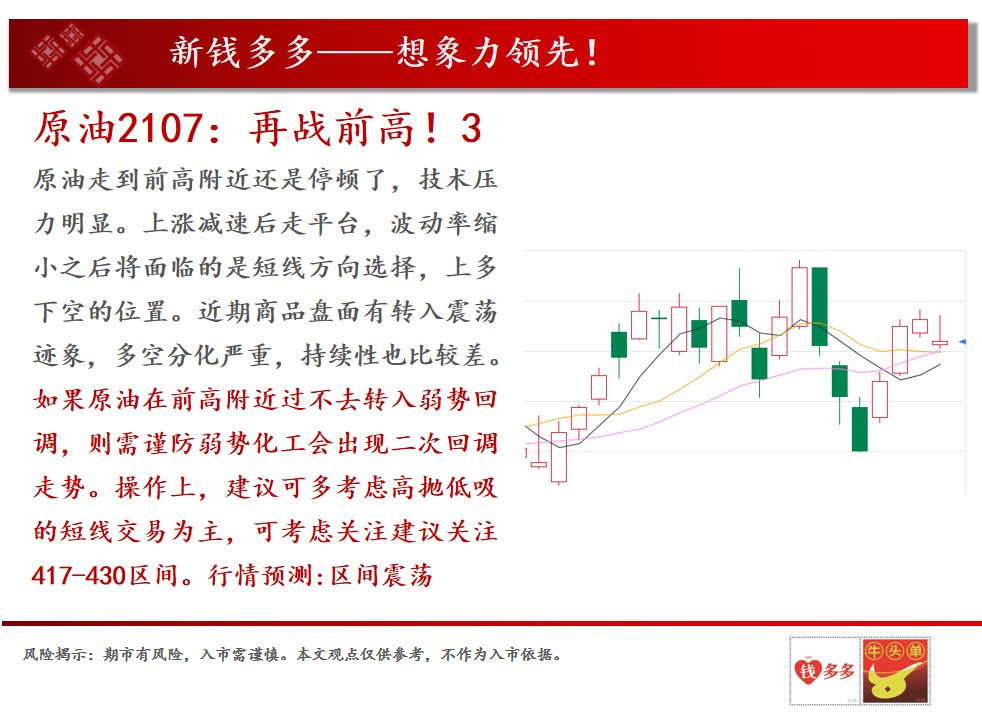 新钱多多——想象力领先！

原油2107：再战前高！3

原油走到前高附近还是停顿了，技术压力明显。上涨减速后走平台，波动率缩小之后将面临的是短线方向选择，上多下空的位置。近期商品盘面有转入震荡迹象，多空分化严重，持续性也比较差。如果原油在前高附近过不去转入弱势回调，则需谨防弱势化工会出现二次回调走势。操作上，建议可多考虑高抛低吸的短线交易为主，可考虑关注建议关注417-430区间。行情预测:区间震荡

风险揭示：期市有风险，入市需谨慎。本文观点仅供参考，不作为入市依据。

钱多多

牛头单